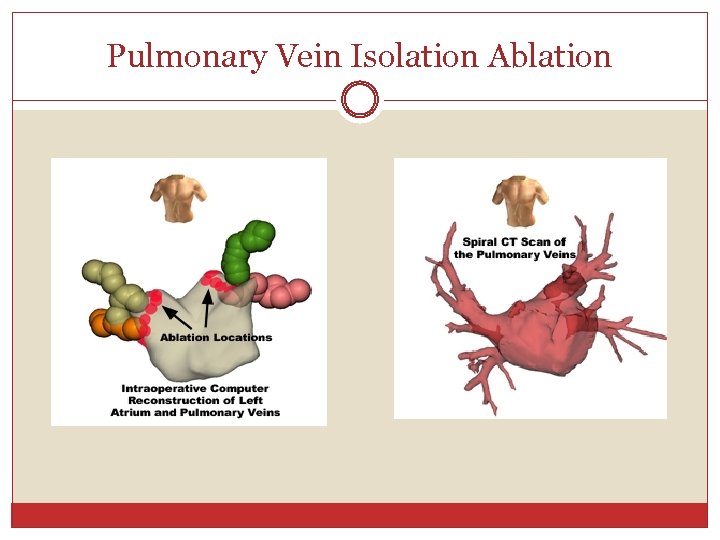 Pulmonary Vein Isolation Ablation

Ablation Locations

Intraoperative Computer Reconstruction of Left Atrium and Pulmonary Veins

Spiral CT Scan of the Pulmonary Veins